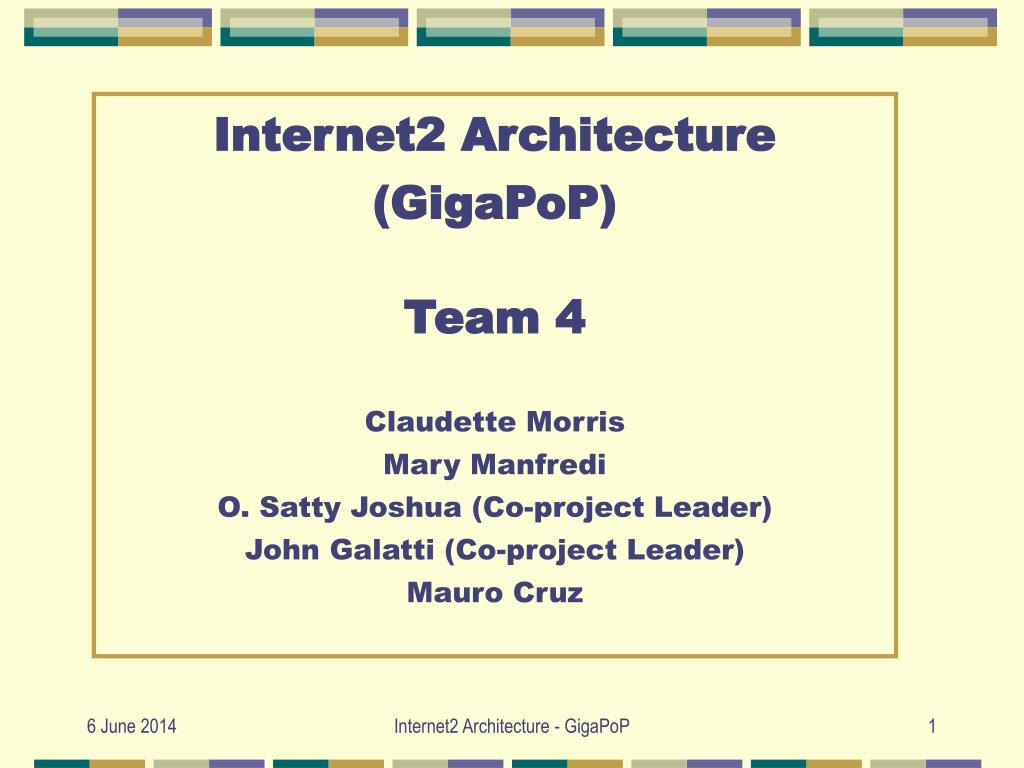 Internet2 Architecture
(GigaPoP)

Team 4

Claudette Morris
Mary Manfredi
O. Satty Joshua (Co-project Leader)
John Galatti (Co-project Leader)
Mauro Cruz

6 June 2014

Internet2 Architecture - GigaPoP

1